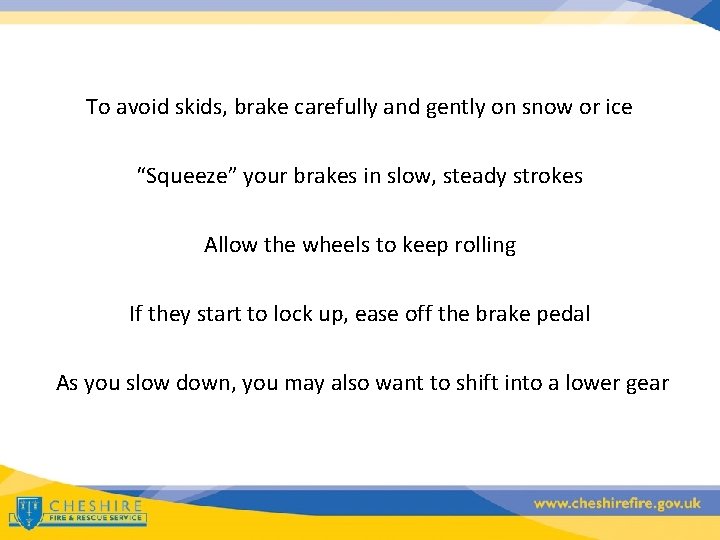 To avoid skids, brake carefully and gently on snow or ice

“Squeeze” your brakes in slow, steady strokes

Allow the wheels to keep rolling

If they start to lock up, ease off the brake pedal

As you slow down, you may also want to shift into a lower gear

CHESHIRE
FIRE & RESCUE SERVICE

www.cheshirefire.gov.uk